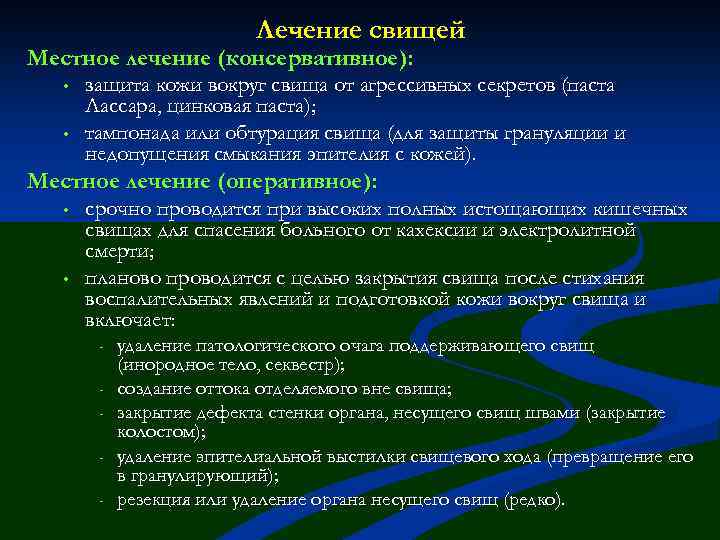 Лечение свищей

Местное лечение (консервативное):

• защита кожи вокруг свища от агрессивных секретов (паста Лассара, цинковая паста);

• тампонада или обтурация свища (для защиты грануляции и недопущения смыкания эпителия с кожей).

Местное лечение (оперативное):

• срочно проводится при высоких полных истощающих кишечных свищах для спасения больного от кахексии и электролитной смерти;

• планово проводится с целью закрытия свища после стихания воспалительных явлений и подготовкой кожи вокруг свища и включает:

- удаление патологического очага поддерживающего свищ (инородное тело, секвестр);

- создание оттока отделяемого вне свища;

- закрытие дефекта стенки органа, несущего свищ швами (закрытие колостом);

- удаление эпителиальной выстилки свищевого хода (превращение его в гранулирующий);

- резекция или удаление органа несущего свищ (редко).